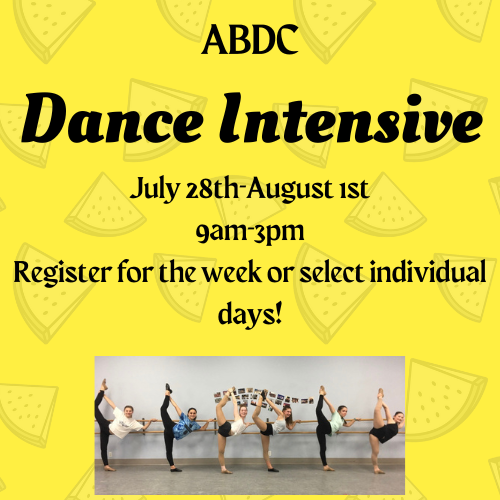 ABDC

Dance Intensive

July 28th-August 1st

9am-3pm

Register for the week or select individual days!